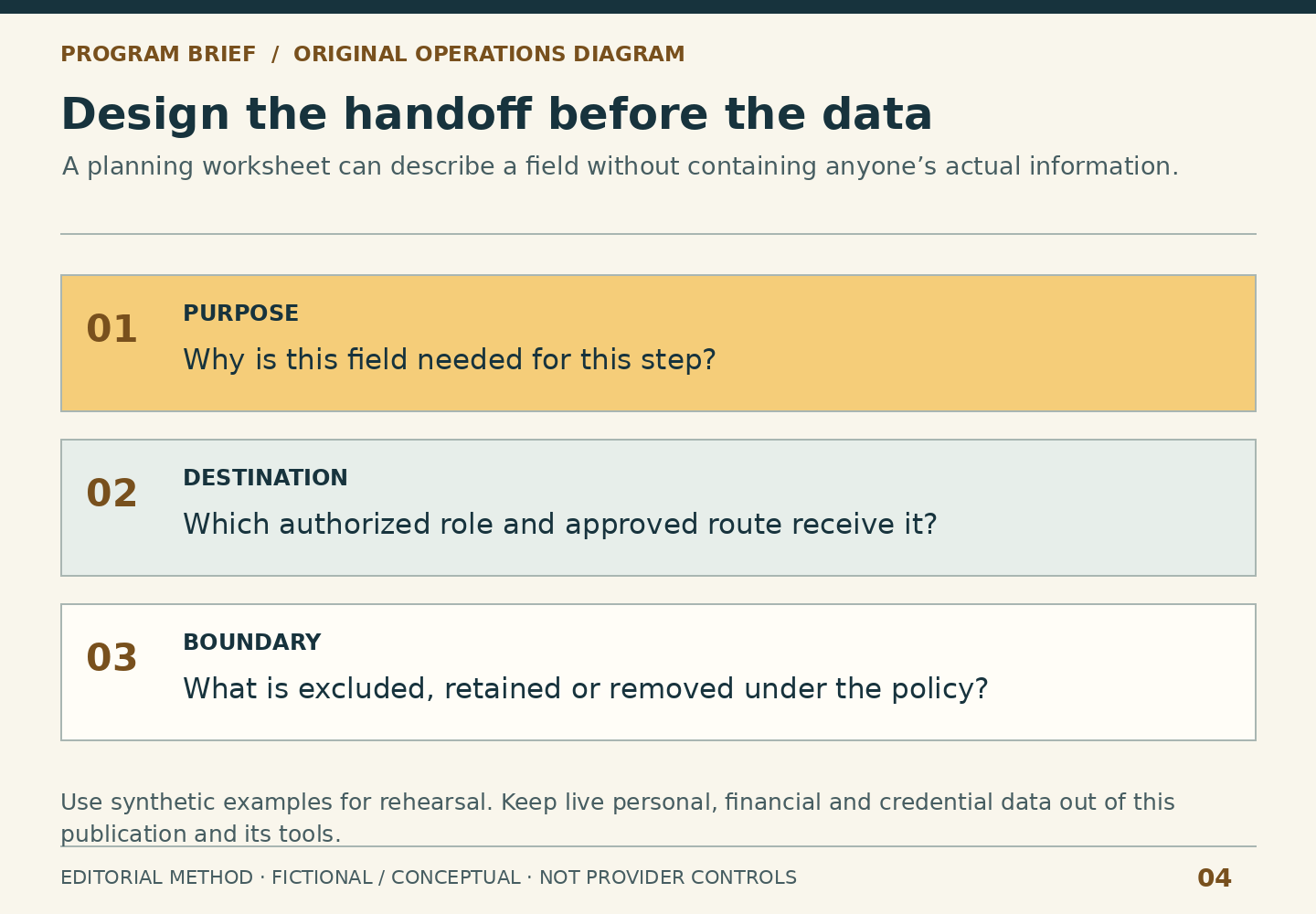 PROGRAM BRIEF / ORIGINAL OPERATIONS DIAGRAM

Design the handoff before the data

A planning worksheet can describe a field without containing anyone's actual information.

01

PURPOSE

Why is this field needed for this step?

02

DESTINATION

Which authorized role and approved route receive it?

03

BOUNDARY

What is excluded, retained or removed under the policy?

Use synthetic examples for rehearsal. Keep live personal, financial and credential data out of this publication and its tools.

EDITORIAL METHOD · FICTIONAL / CONCEPTUAL · NOT PROVIDER CONTROLS

04